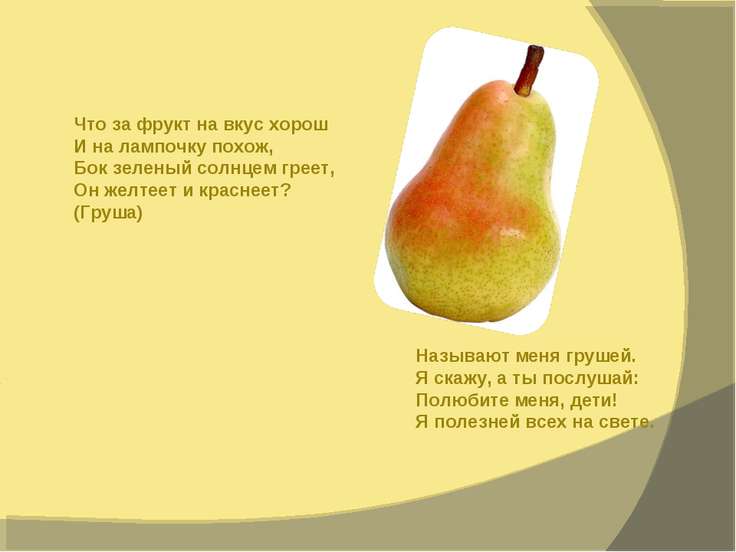 Что за фрукт на вкус хорош
И на лампочку похож,
Бок зеленый солнцем греет,
Он желтеет и краснеет?
(Груша)

Называют меня грушей.
Я скажу, а ты послушай:
Полюбите меня, дети!
Я полезней всех на свете.